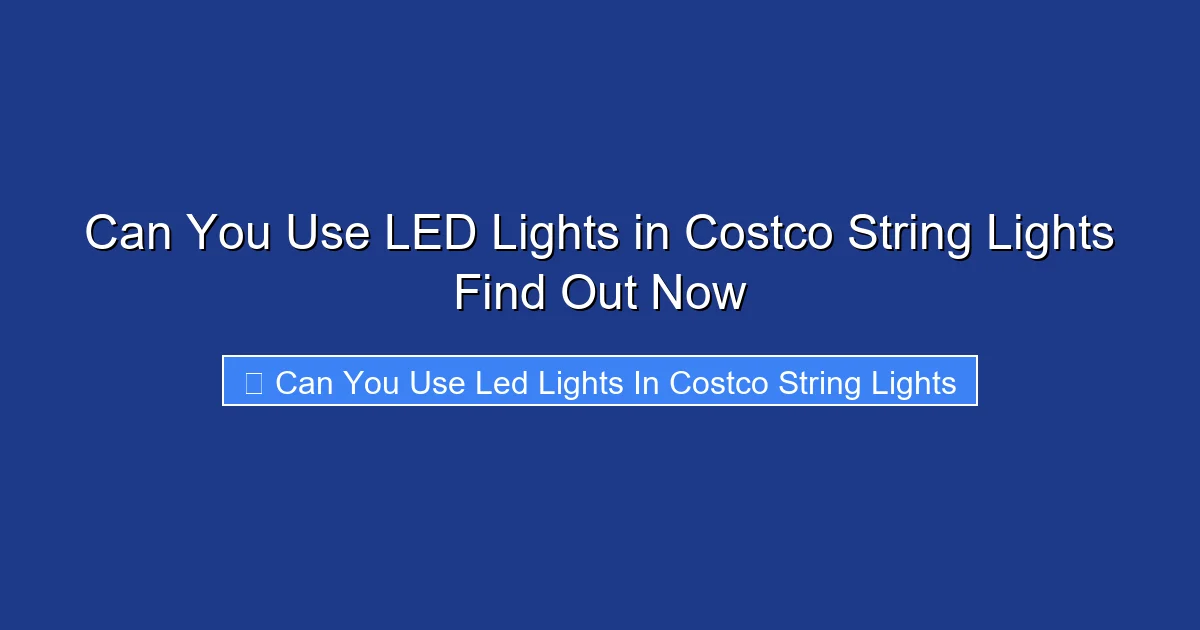 Can You Use LED Lights in Costco String Lights Find Out Now

Can You Use Led Lights In Costco String Lights